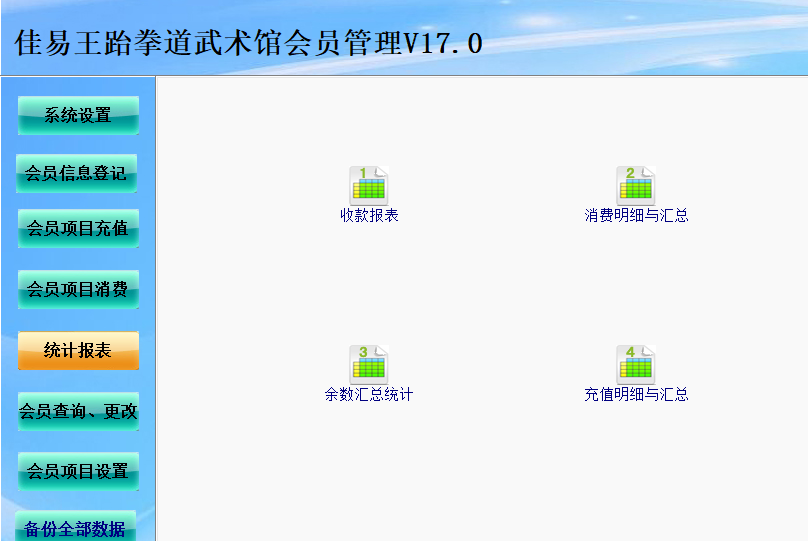 佳易王跆拳道武术馆会员管理V17.0

系统设置

会员信息登记

会员项目充值

会员项目消费

统计报表

会员查询、更改

会员项目设置

备份全部数据

1
收款报表

2
消费明细与汇总

3
余数汇总统计

4
充值明细与汇总